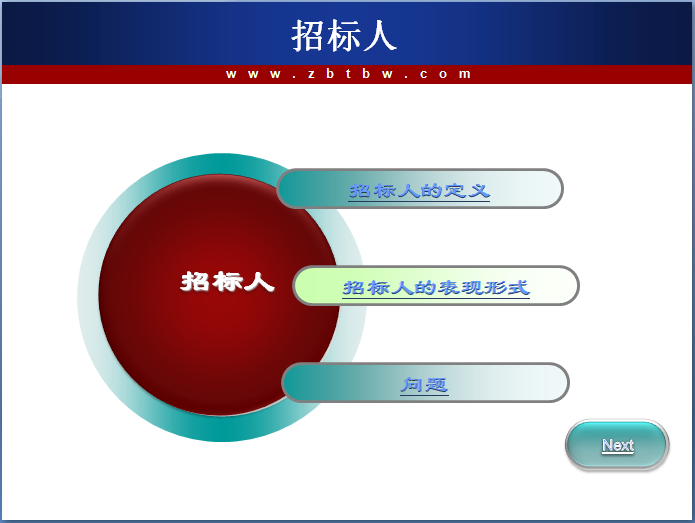 招标人

www.zbtbw.com

招标人

招标人的定义

招标人的表现形式

问题

Next